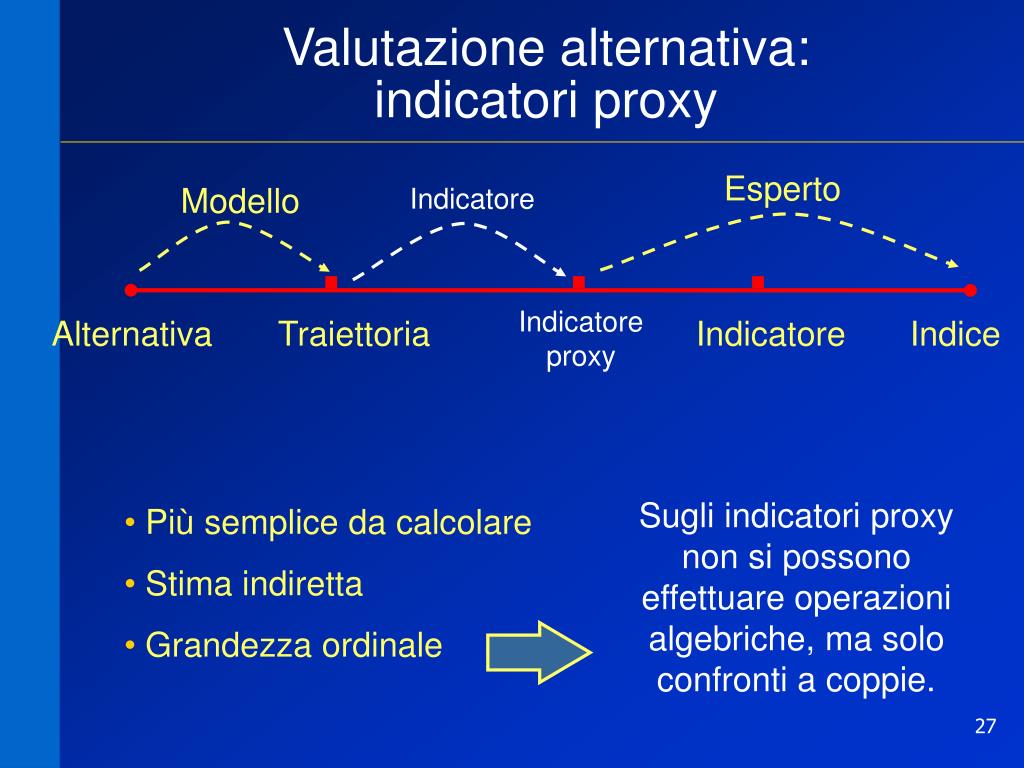 Valutazione alternativa: indicatori proxy

Modello

Indicatore

Esperto

Alternativa

Traiettoria

Indicatore proxy

Indicatore

Indice

• Più semplice da calcolare

• Stima indiretta

• Grandezza ordinale

Sugli indicatori proxy non si possono effettuare operazioni algebriche, ma solo confronti a coppie.

27